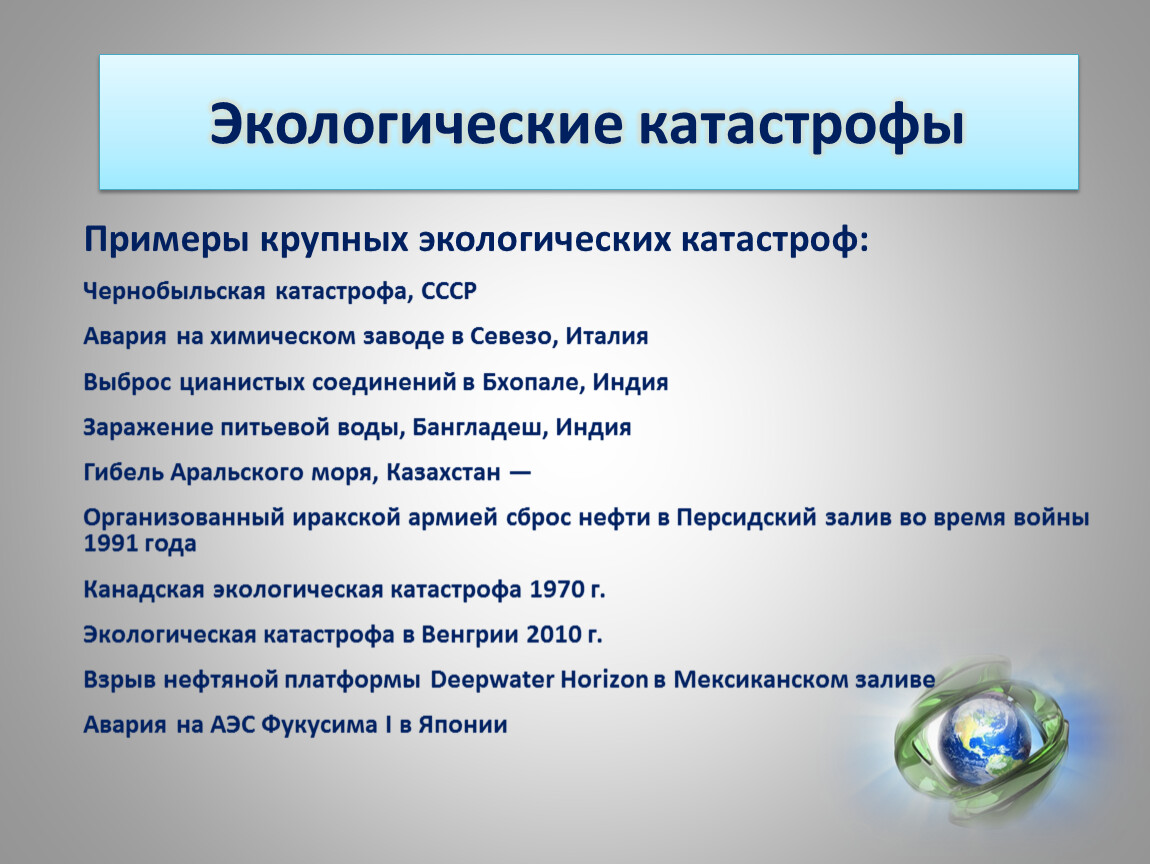 Экологические катастрофы

Примеры крупных экологических катастроф:

Чернобыльская катастрофа, СССР

Авария на химическом заводе в Севезо, Италия

Выброс цианистых соединений в Бхопале, Индия

Заражение питьевой воды, Бангладеш, Индия

Гибель Аральского моря, Казахстан —

Организованный иракской армией сброс нефти в Персидский залив во время войны 1991 года

Канадская экологическая катастрофа 1970 г.

Экологическая катастрофа в Венгрии 2010 г.

Взрыв нефтяной платформы Deepwater Horizon в Мексиканском заливе

Авария на АЭС Фукусима I в Японии